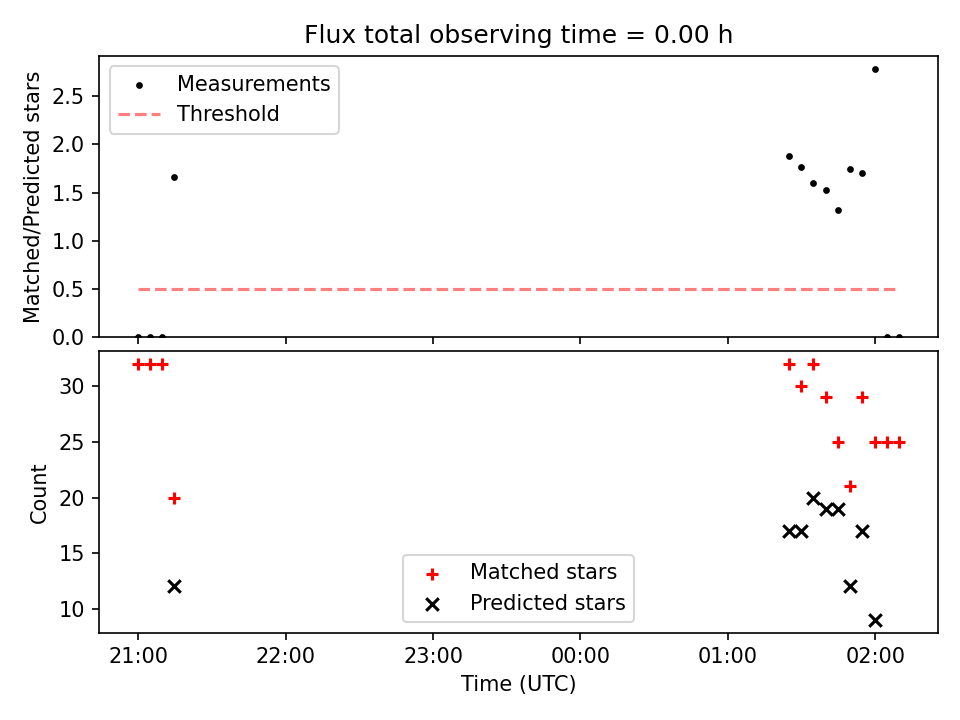 Flux total observing time = 0.00 h

Measurements
Threshold

Matched/Predicted stars

2.5
2.0
1.5
1.0
0.5
0.0

Count

30
25
20
15
10

Matched stars
Predicted stars

21:00
22:00
23:00
00:00
01:00
02:00

Time (UTC)